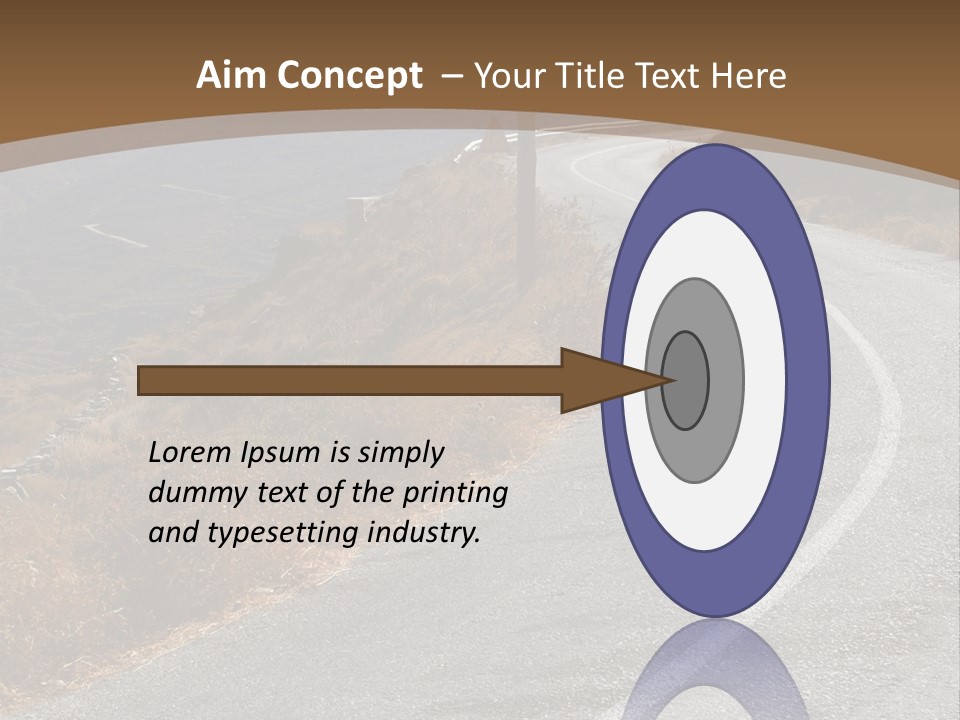 Aim Concept – Your Title Text Here

Lorem Ipsum is simply dummy text of the printing and typesetting industry.